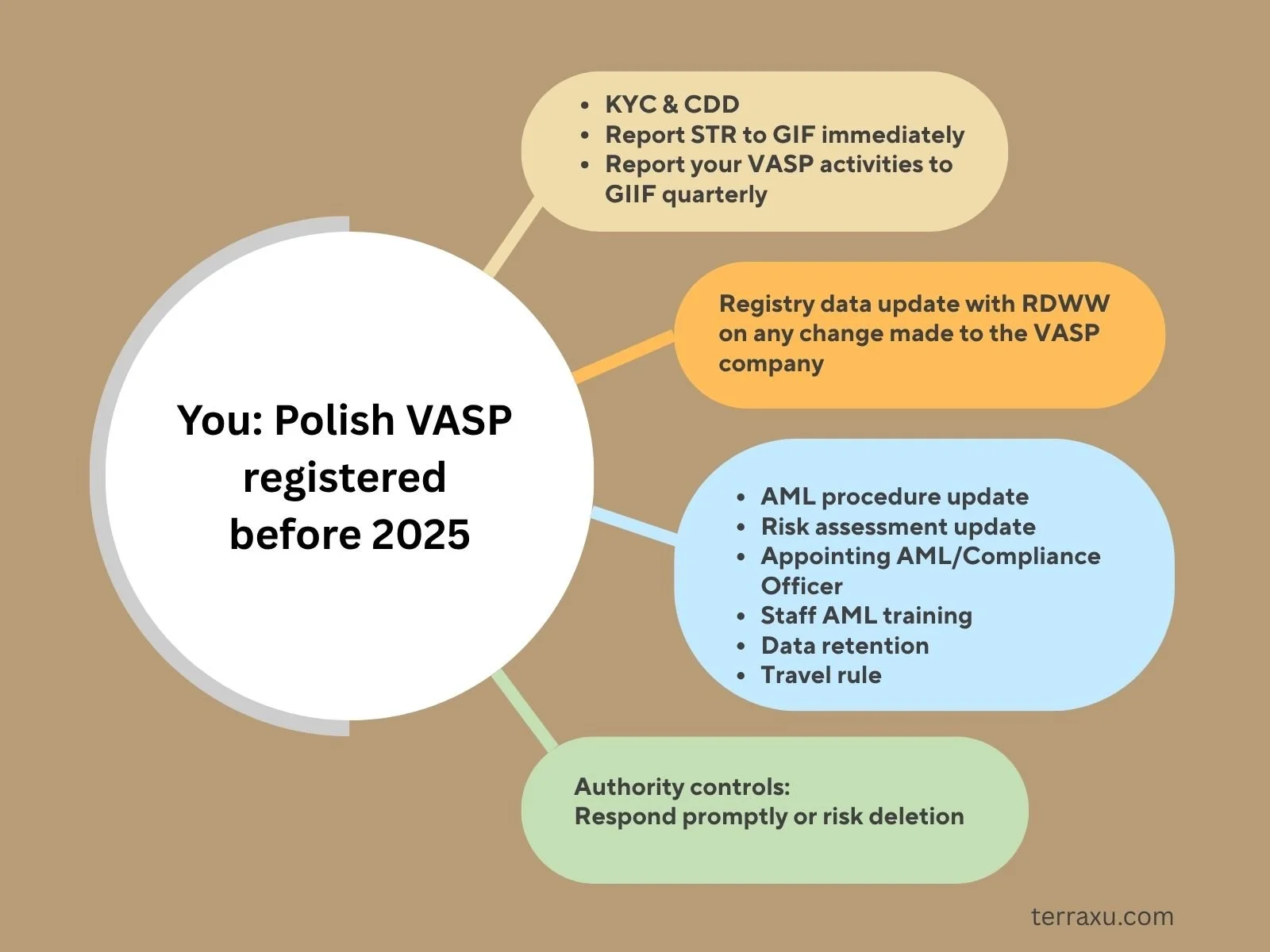 You: Polish VASP registered before 2025

- KYC & CDD
- Report STR to GIF immediately
- Report your VASP activities to GIIF quarterly

Registry data update with RDWW on any change made to the VASP company

- AML procedure update
- Risk assessment update
- Appointing AML/Compliance Officer
- Staff AML training
- Data retention
- Travel rule

Authority controls:
Respond promptly or risk deletion

terraxu.com